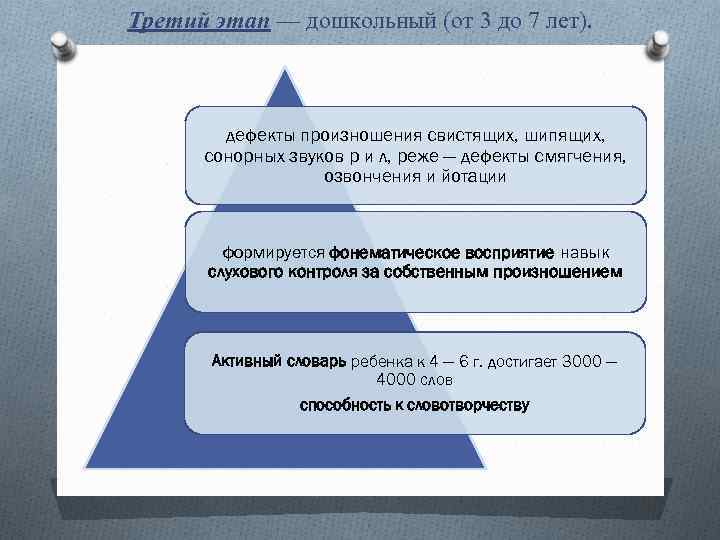 Третий этап — дошкольный (от 3 до 7 лет).

дефекты произношения свистящих, шипящих, сонорных звуков р и л, реже — дефекты смягчения, озвончения и йотации

формируется фонематическое восприятие навык слухового контроля за собственным произношением

Активный словарь ребенка к 4 — 6 г. достигает 3000 — 4000 слов

способность к словотворчеству